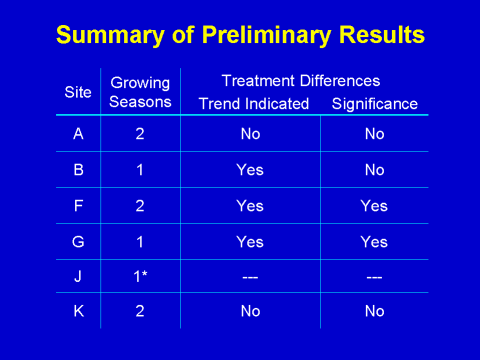 Summary of Preliminary Results

| Site | Growing Seasons | Treatment Differences Trend Indicated | Treatment Differences Significance |
|---|---|---|---|
| A | 2 | No | No |
| B | 1 | Yes | No |
| F | 2 | Yes | Yes |
| G | 1 | Yes | Yes |
| J | 1* | --- | --- |
| K | 2 | No | No |